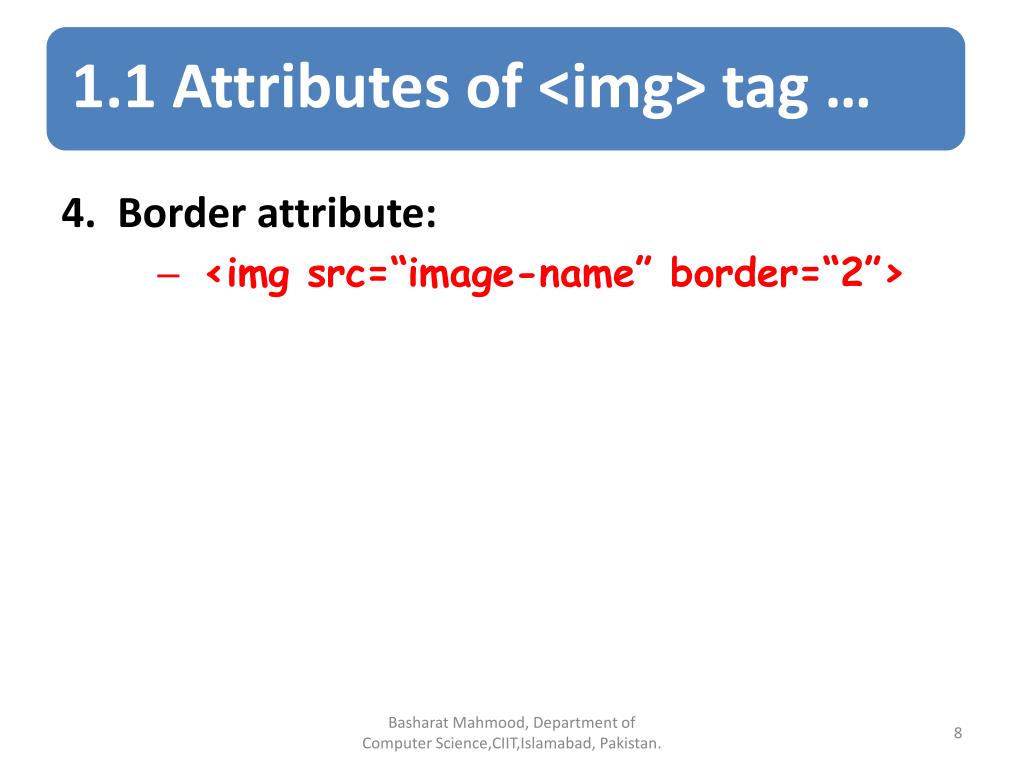 1.1 Attributes of <img> tag …

4. Border attribute:

– <img src=“image-name” border=“2”>

Basharat Mahmood, Department of Computer Science,CIIT,Islamabad, Pakistan.

8